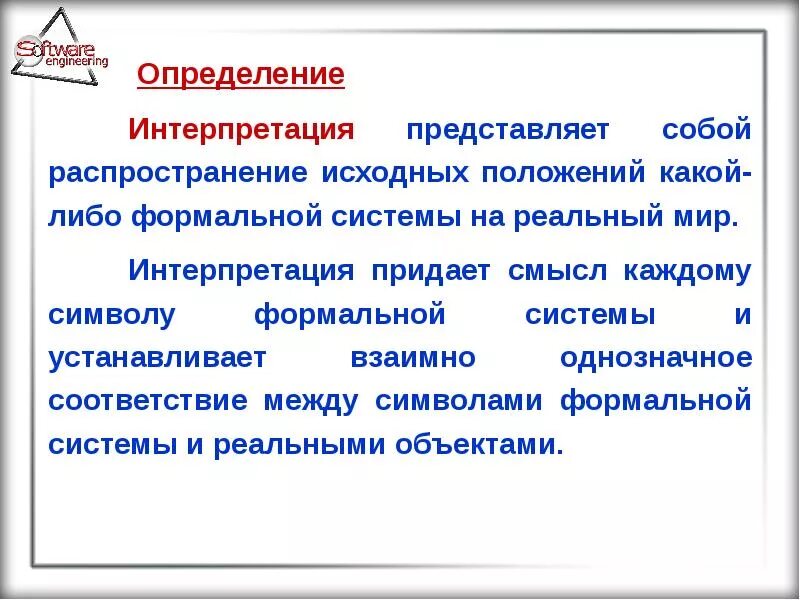 Software engineering

Определение

Интерпретация представляет собой распространение исходных положений какой-либо формальной системы на реальный мир.

Интерпретация придает смысл каждому символу формальной системы и устанавливает взаимно однозначное соответствие между символами формальной системы и реальными объектами.